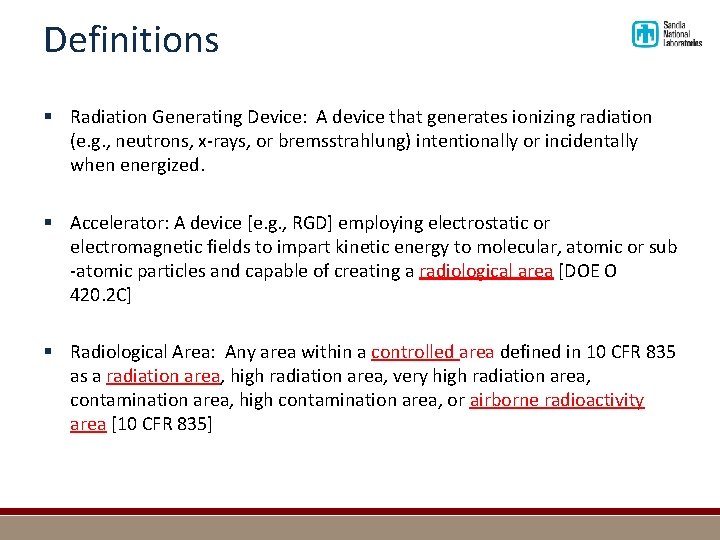 Definitions

Sandia National Laboratories

▪ Radiation Generating Device: A device that generates ionizing radiation (e.g., neutrons, x-rays, or bremsstrahlung) intentionally or incidentally when energized.

▪ Accelerator: A device [e.g., RGD] employing electrostatic or electromagnetic fields to impart kinetic energy to molecular, atomic or sub -atomic particles and capable of creating a radiological area [DOE O 420.2C]

▪ Radiological Area: Any area within a controlled area defined in 10 CFR 835 as a radiation area, high radiation area, very high radiation area, contamination area, high contamination area, or airborne radioactivity area [10 CFR 835]